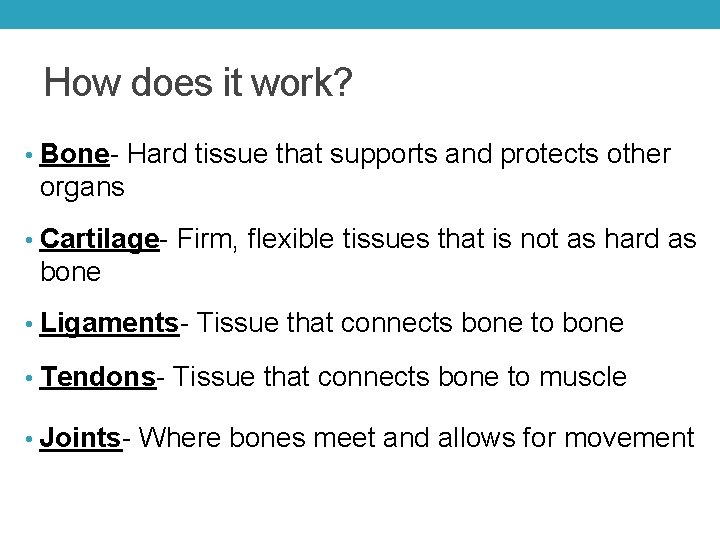 How does it work?

• Bone- Hard tissue that supports and protects other organs

• Cartilage- Firm, flexible tissues that is not as hard as bone

• Ligaments- Tissue that connects bone to bone

• Tendons- Tissue that connects bone to muscle

• Joints- Where bones meet and allows for movement